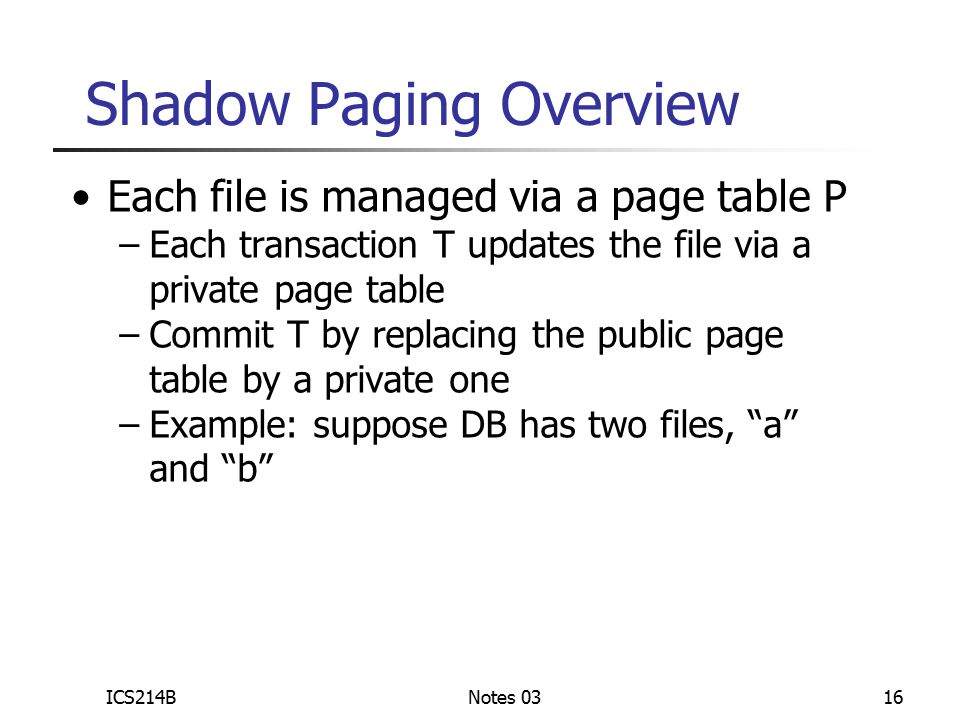 Shadow Paging Overview

• Each file is managed via a page table P
– Each transaction T updates the file via a private page table
– Commit T by replacing the public page table by a private one
– Example: suppose DB has two files, “a” and “b”

ICS214B Notes 03 16